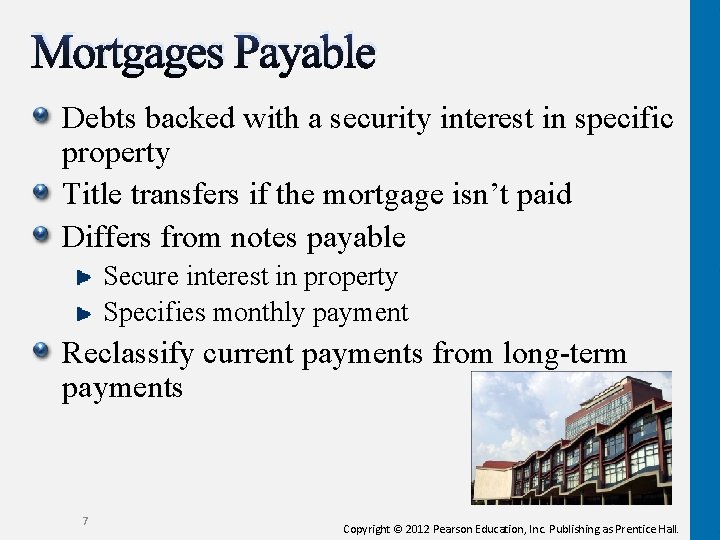 Mortgages Payable

Debts backed with a security interest in specific property

Title transfers if the mortgage isn't paid

Differs from notes payable

Secure interest in property

Specifies monthly payment

Reclassify current payments from long-term payments

7

Copyright © 2012 Pearson Education, Inc. Publishing as Prentice Hall.